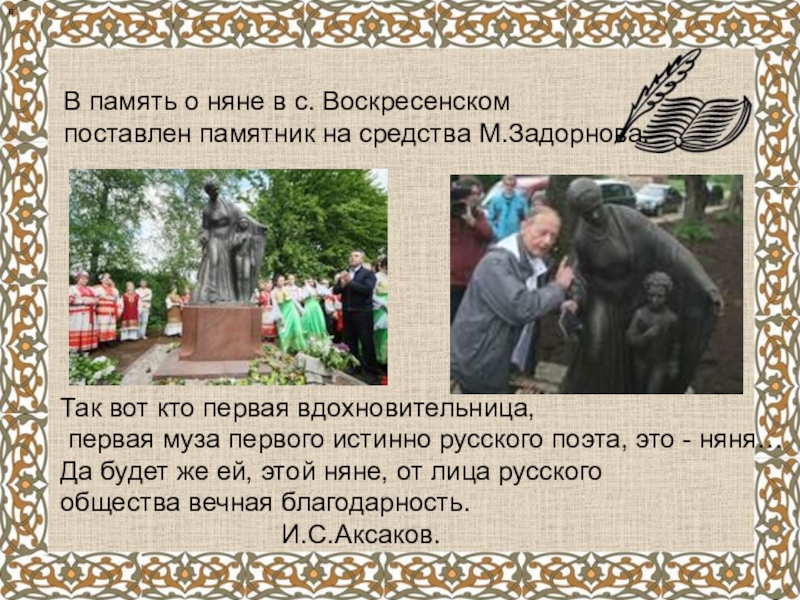 В память о няне в с. Воскресенском поставлен памятник на средства М.Задорнова.

Так вот кто первая вдохновительница, первая муза первого истинно русского поэта, это - няня… Да будет же ей, этой няне, от лица русского общества вечная благодарность.

И.С.Аксаков.